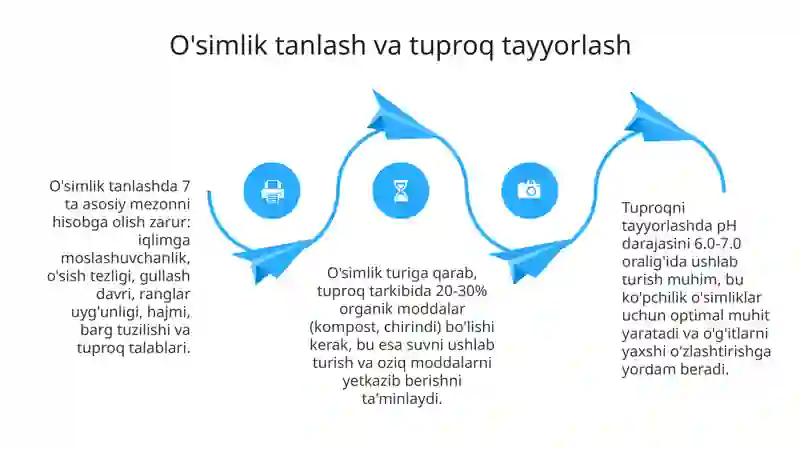 O'simlik tanlash va tuproq tayyorlash

O'simlik tanlashda 7 ta asosiy mezonni hisobga olish zarur: iqlimga moslashuvchanlik, o'sish tezligi, gullash davri, ranglar uyg'unligi, hajmi, barg tuzilishi va tuproq talablari.

O'simlik turiga qarab, tuproq tarkibida 20-30% organik moddalar (kompost, chirindi) bo'lishi kerak, bu esa suvni ushlab turish va oziq moddalarni yetkazib berishni ta'minlaydi.

Tuproqni tayyorlashda pH darajasini 6.0-7.0 oralig'ida ushlab turish muhim, bu ko'pchilik o'simliklar uchun optimal muhit yaratadi va o'g'itlarni yaxshi o'zlashtirishga yordam beradi.